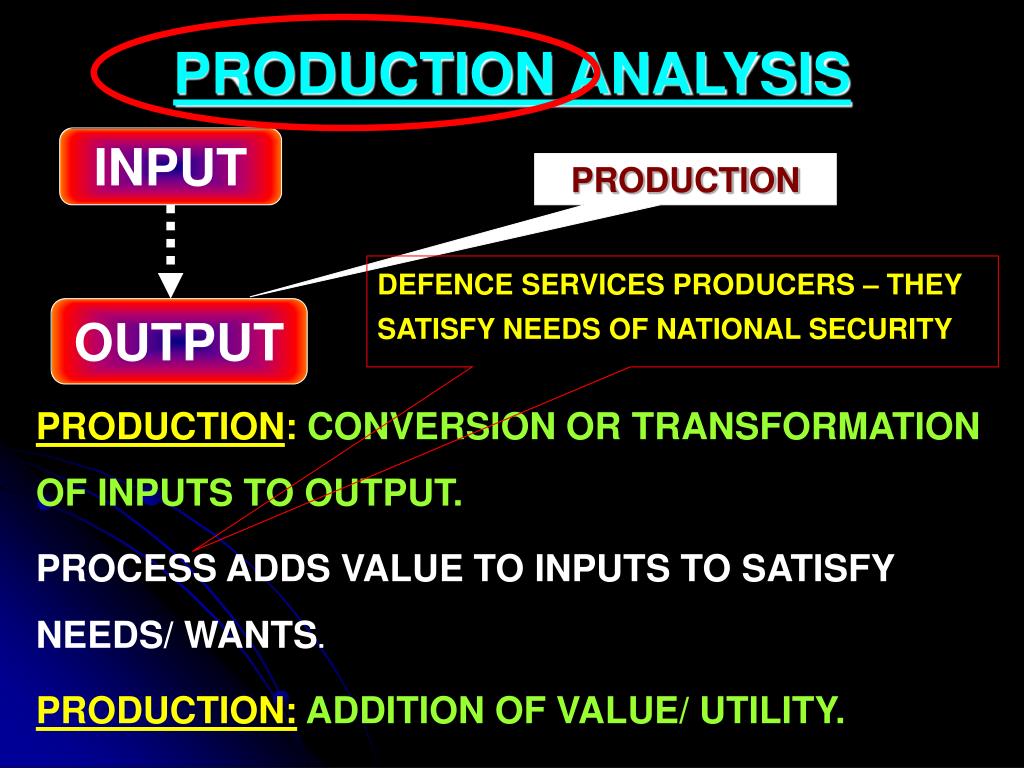 PRODUCTION ANALYSIS

INPUT

PRODUCTION

OUTPUT

DEFENCE SERVICES PRODUCERS – THEY SATISFY NEEDS OF NATIONAL SECURITY

PRODUCTION: CONVERSION OR TRANSFORMATION OF INPUTS TO OUTPUT.

PROCESS ADDS VALUE TO INPUTS TO SATISFY NEEDS/ WANTS.

PRODUCTION: ADDITION OF VALUE/ UTILITY.